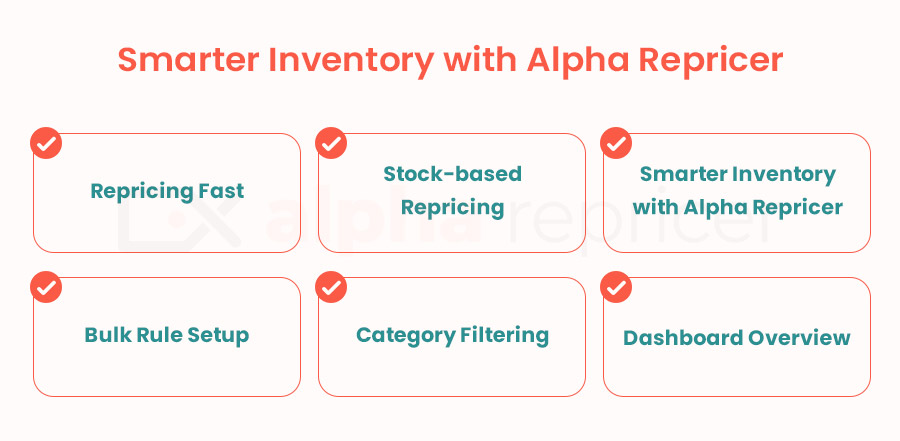 Smarter Inventory with Alpha Repricer

Repricing Fast

Stock-based Repricing

Smarter Inventory with Alpha Repricer

Bulk Rule Setup

Category Filtering

Dashboard Overview

alpha repricer